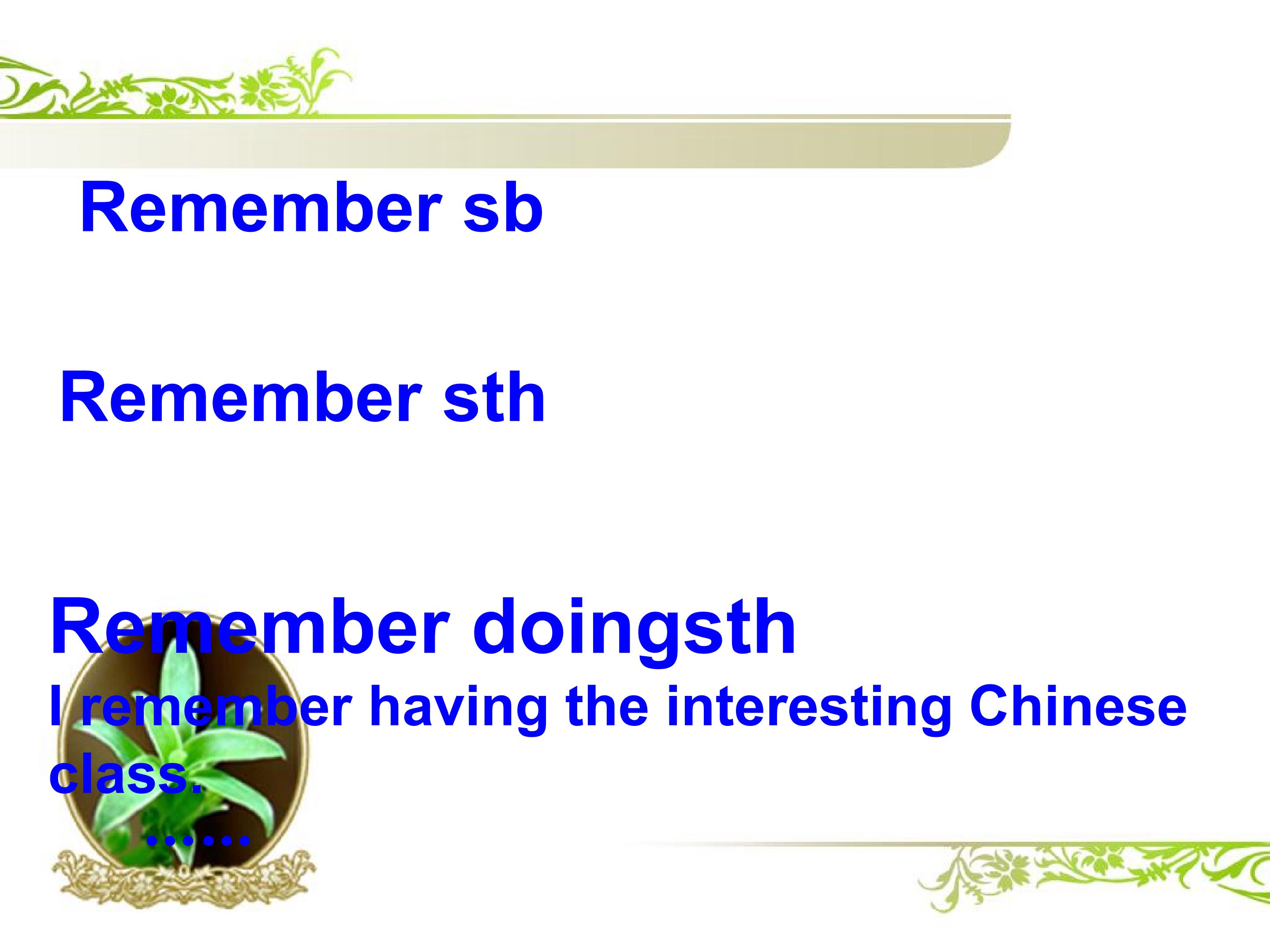 Remember sb

Remember sth

Remember doingsth
I remember having the interesting Chinese class.
……